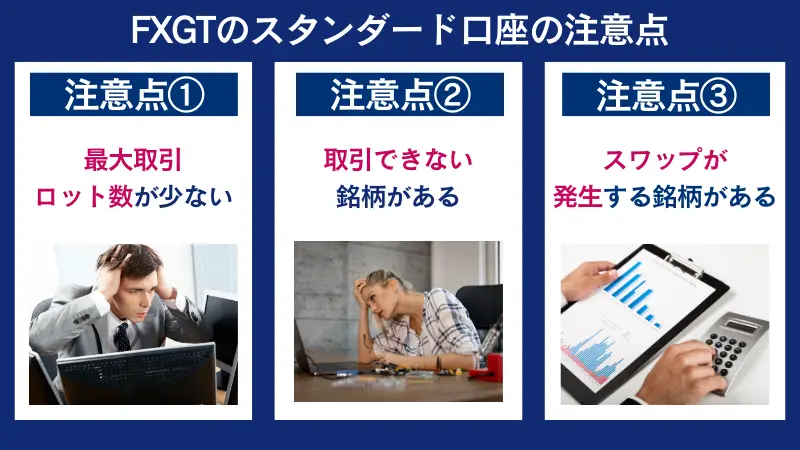 FXGTのスタンダード口座の注意点

注意点①

最大取引ロット数が少ない

注意点②

取引できない銘柄がある

注意点③

スワップが発生する銘柄がある